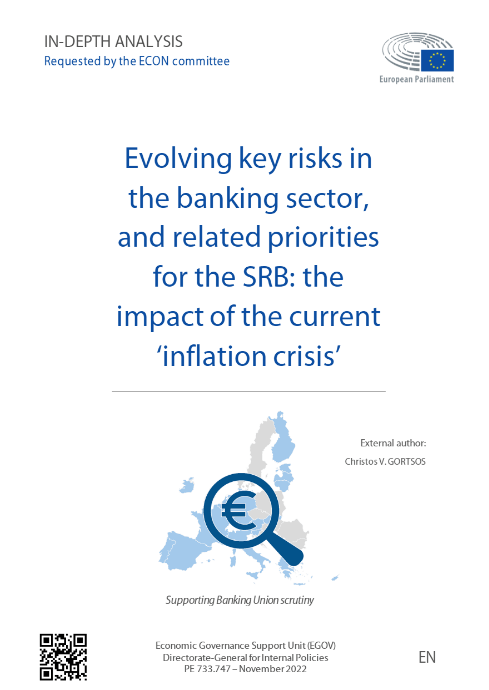 IN-DEPTH ANALYSIS
Requested by the ECON committee

European Parliament

Evolving key risks in the banking sector, and related priorities for the SRB: the impact of the current 'inflation crisis'

External author:
Christos V. GORTSOS

€

Supporting Banking Union scrutiny

Economic Governance Support Unit (EGOV)
Directorate-General for Internal Policies
PE 733.747 – November 2022

EN